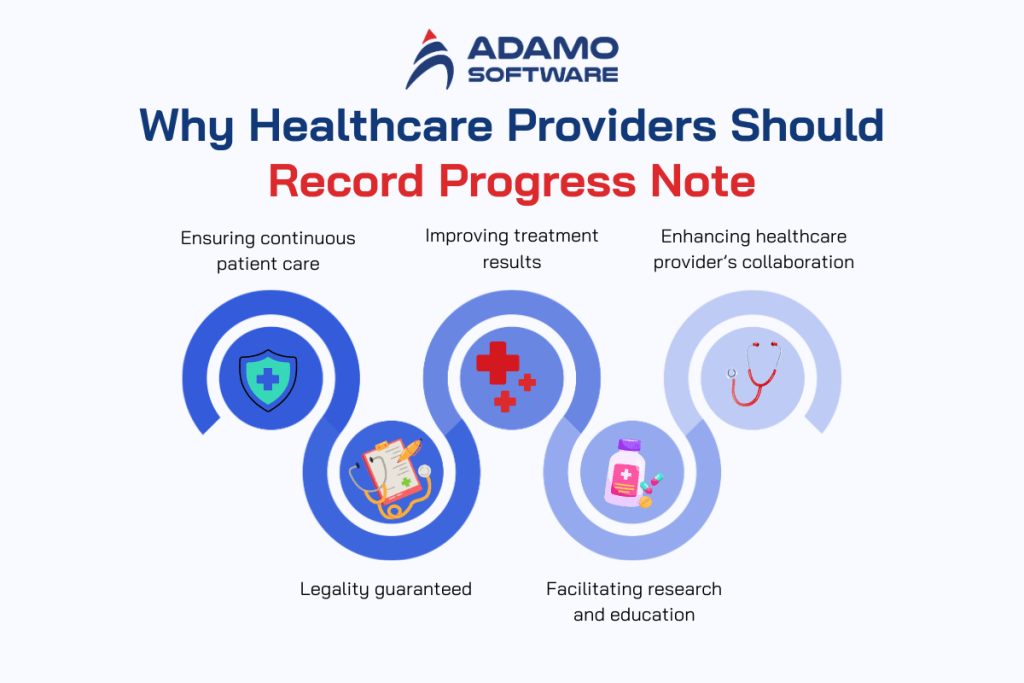 ADAMO SOFTWARE

Why Healthcare Providers Should Record Progress Note

Ensuring continuous patient care

Improving treatment results

Enhancing healthcare provider's collaboration

Legality guaranteed

Facilitating research and education